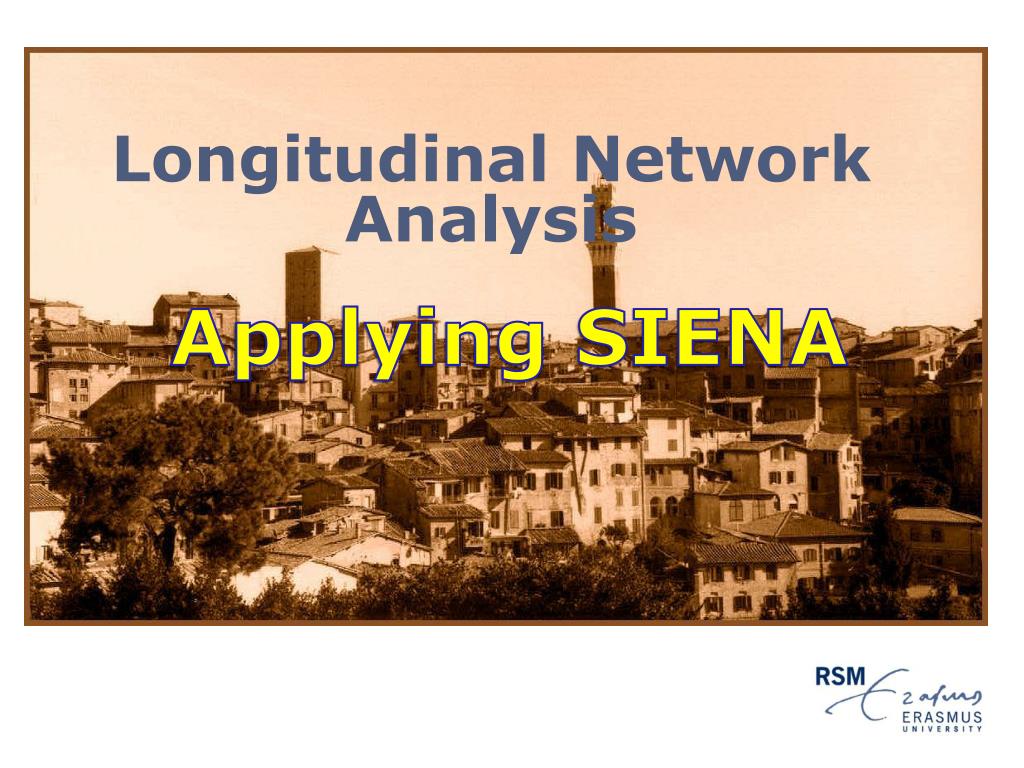 Longitudinal Network Analysis

Applying SIENA

RSM

Erasmus

ERASMUS UNIVERSITY